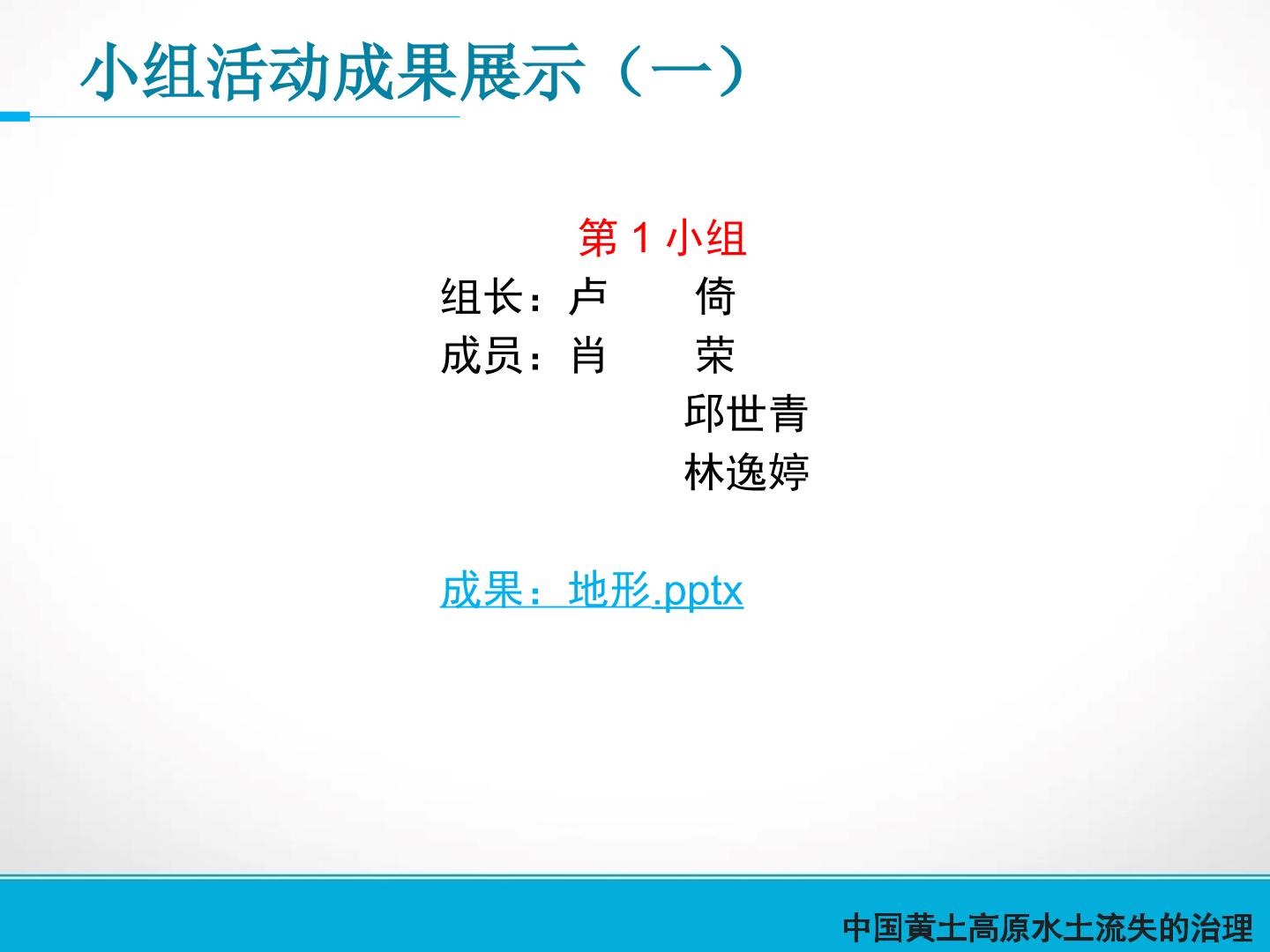 小组活动成果展示（一）

第 1 小组
组长：卢　倚
成员：肖　荣
邱世青
林逸婷

成果：地形.pptx

中国黄土高原水土流失的治理